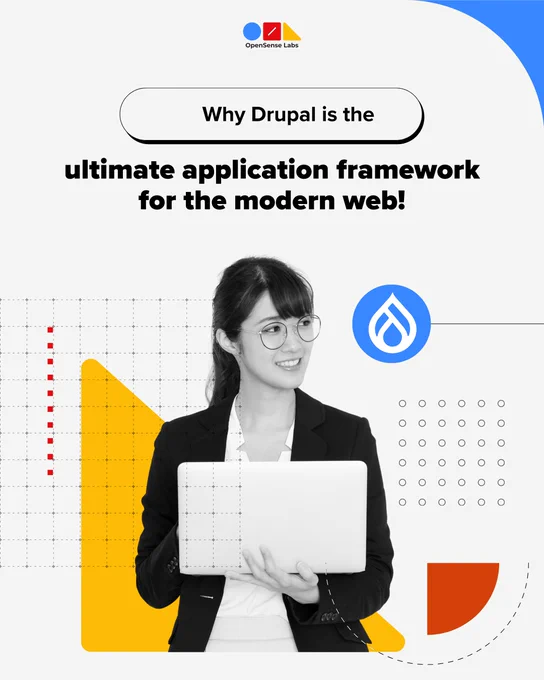 OpenSense Labs

Why Drupal is the

ultimate application framework for the modern web!